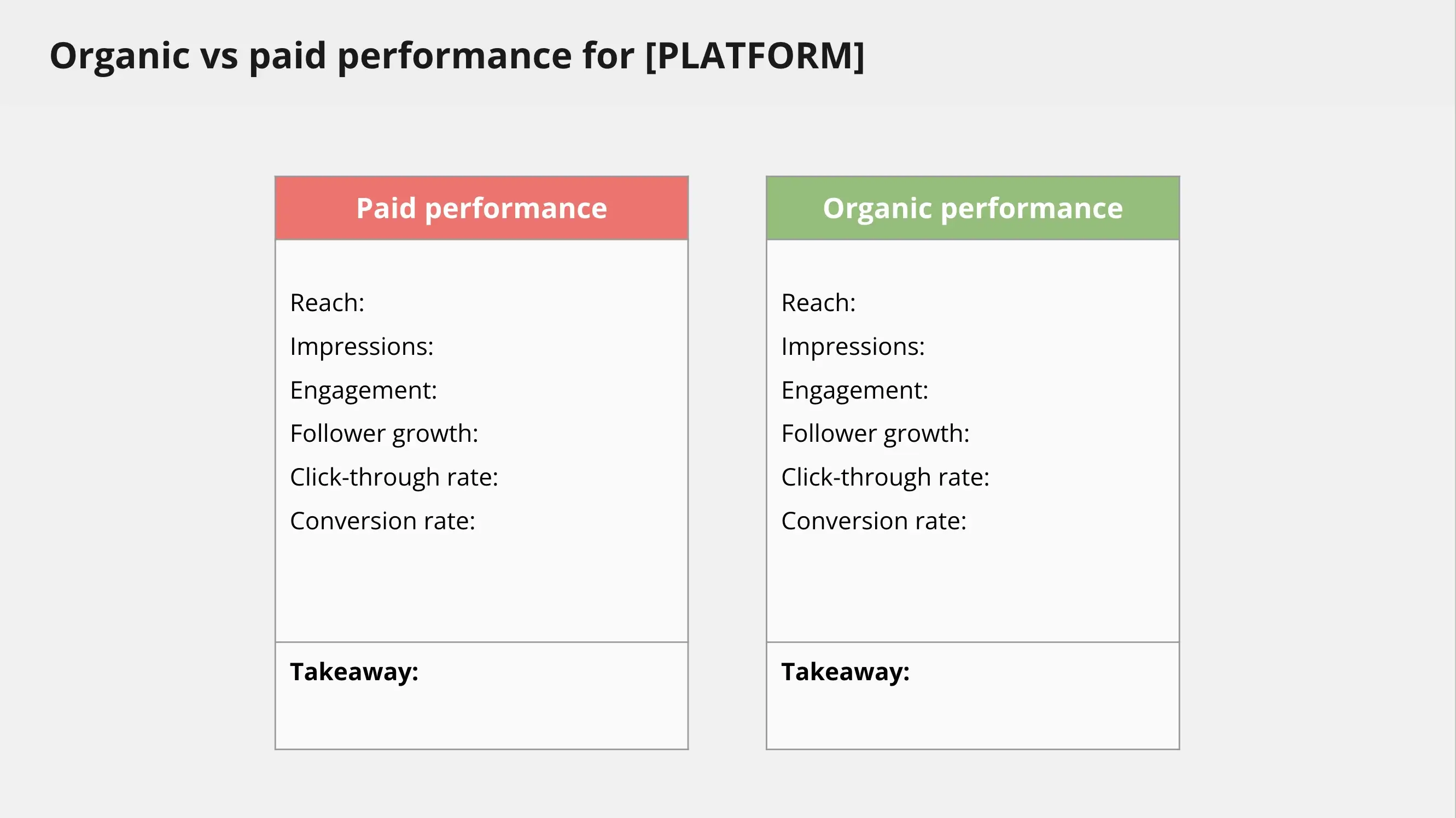 Organic vs paid performance for [PLATFORM]

Paid performance

Reach:
Impressions:
Engagement:
Follower growth:
Click-through rate:
Conversion rate:

Takeaway:

Organic performance

Reach:
Impressions:
Engagement:
Follower growth:
Click-through rate:
Conversion rate:

Takeaway: